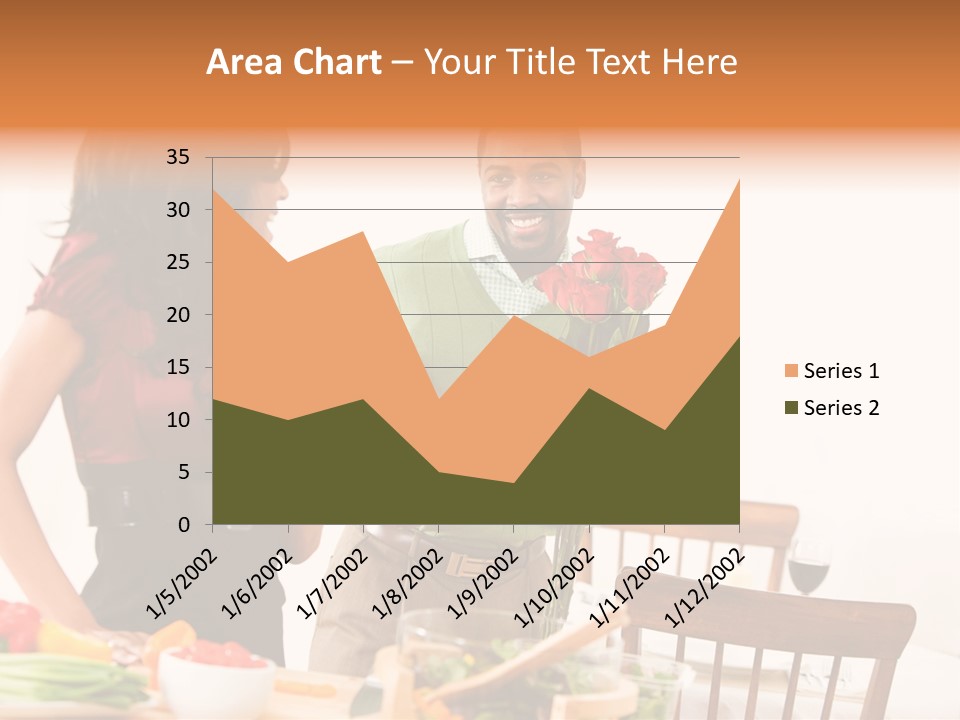 Area Chart – Your Title Text Here

35
30
25
20
15
10
5
0

1/5/2002 1/6/2002 1/7/2002 1/8/2002 1/9/2002 1/10/2002 1/11/2002 1/12/2002

Series 1
Series 2